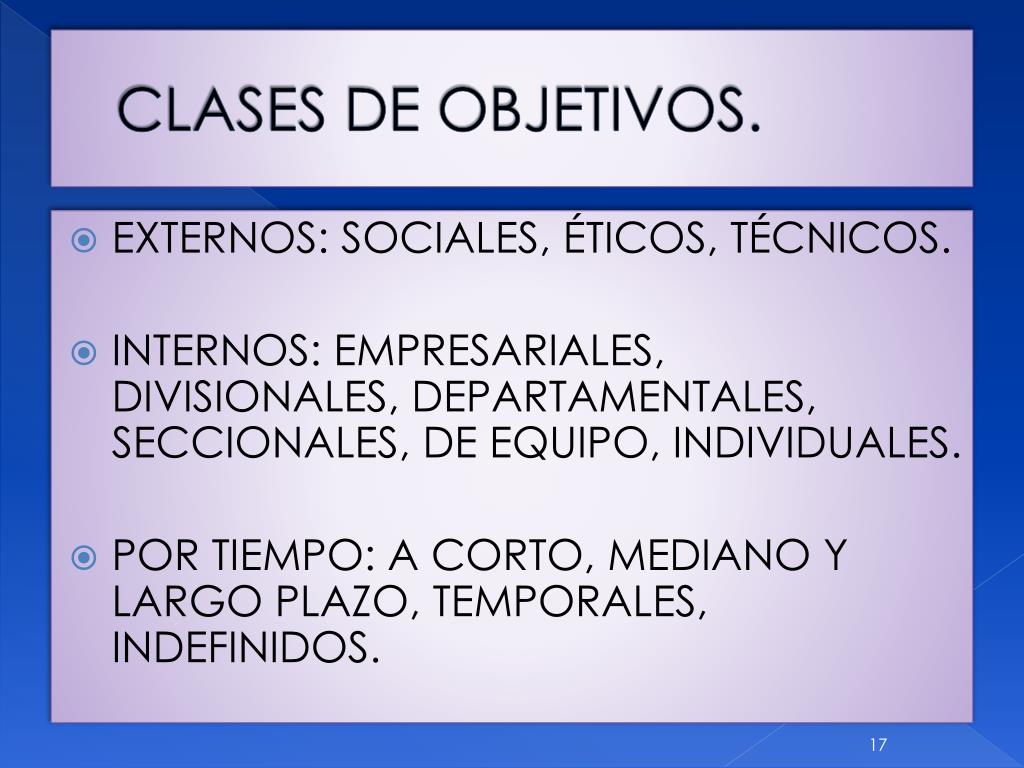 CLASES DE OBJETIVOS.

EXTERNOS: SOCIALES, ÉTICOS, TÉCNICOS.

INTERNOS: EMPRESARIALES, DIVISIONALES, DEPARTAMENTALES, SECCIONALES, DE EQUIPO, INDIVIDUALES.

POR TIEMPO: A CORTO, MEDIANO Y LARGO PLAZO, TEMPORALES, INDEFINIDOS.

17